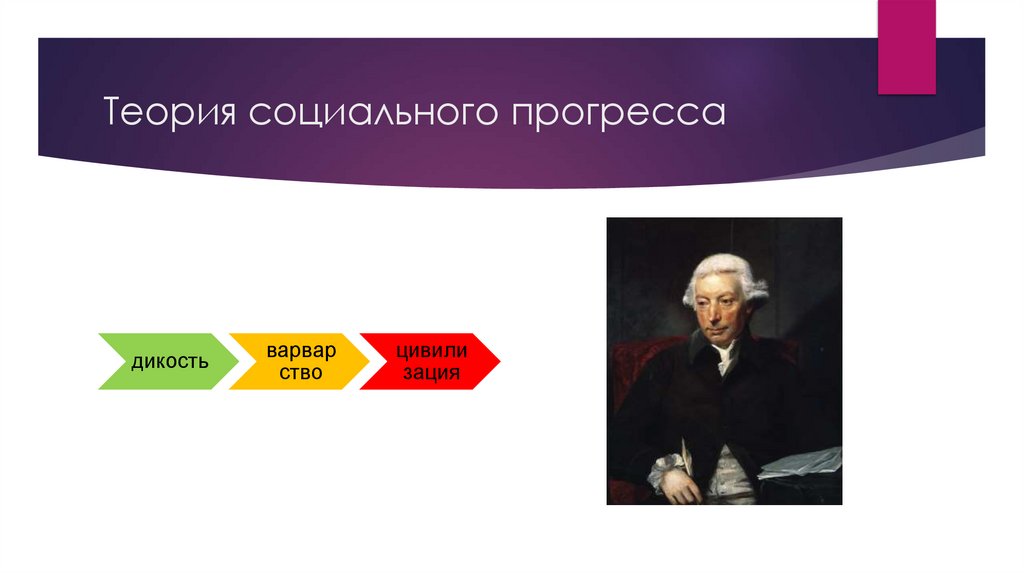 Теория социального прогресса

дикость

варвар ство

цивили зация